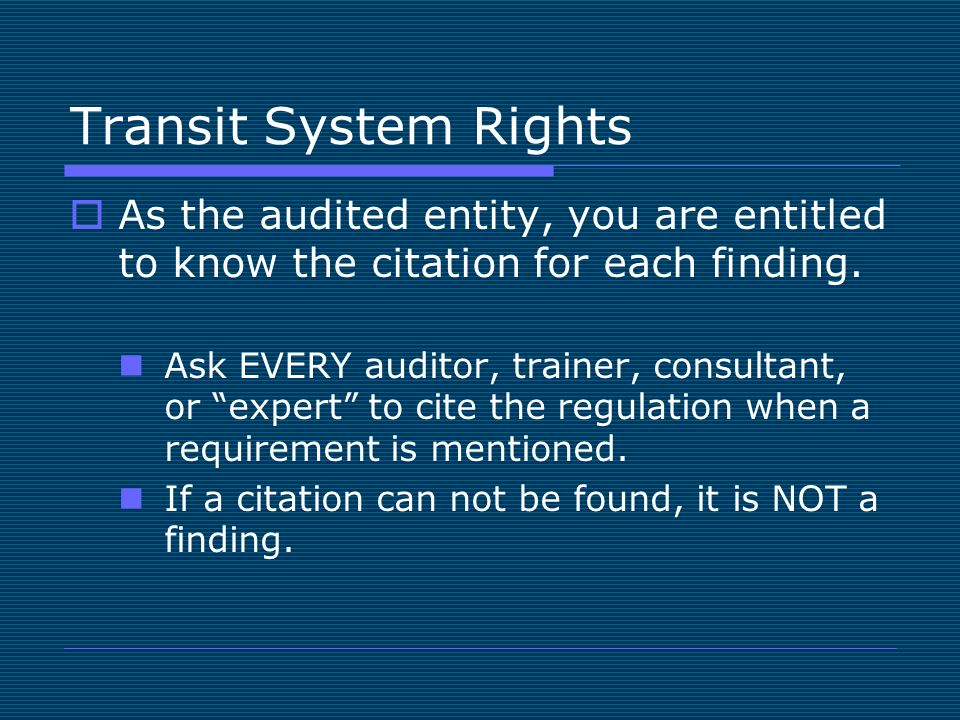 Transit System Rights

As the audited entity, you are entitled to know the citation for each finding.

Ask EVERY auditor, trainer, consultant, or “expert” to cite the regulation when a requirement is mentioned.

If a citation can not be found, it is NOT a finding.